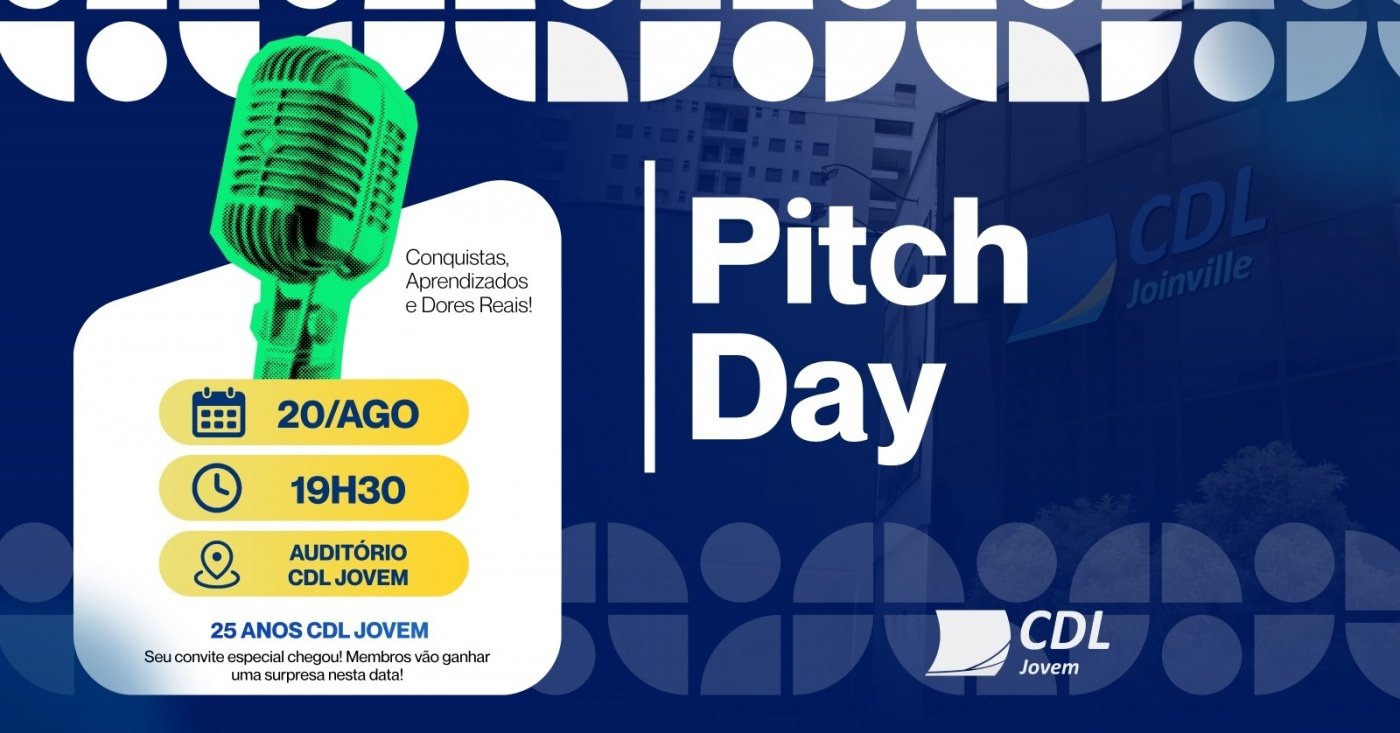 Conquistas, Aprendizados e Dores Reais!

20/AGO

19H30

AUDITÓRIO CDL JOVEM

25 ANOS CDL JOVEM

Seu convite especial chegou! Membros vão ganhar uma surpresa nesta data!

Pitch Day

CDL Joinville

CDL Jovem